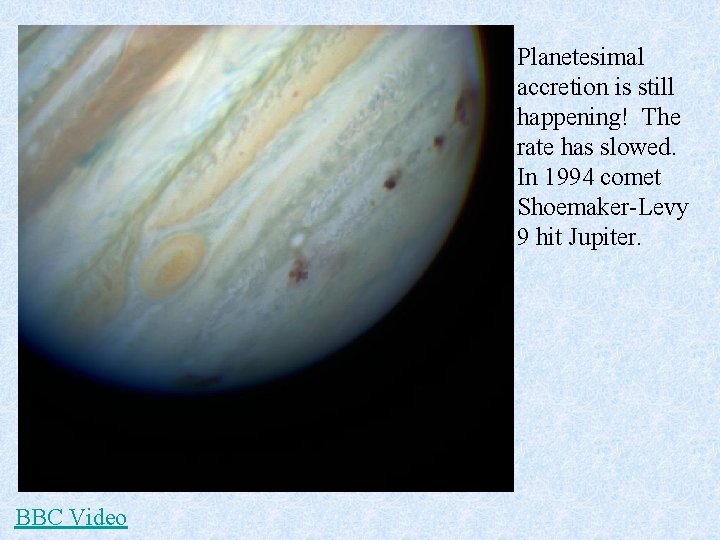 Planetesimal accretion is still happening!  The rate has slowed. In 1994 comet Shoemaker-Levy 9 hit Jupiter.

BBC Video